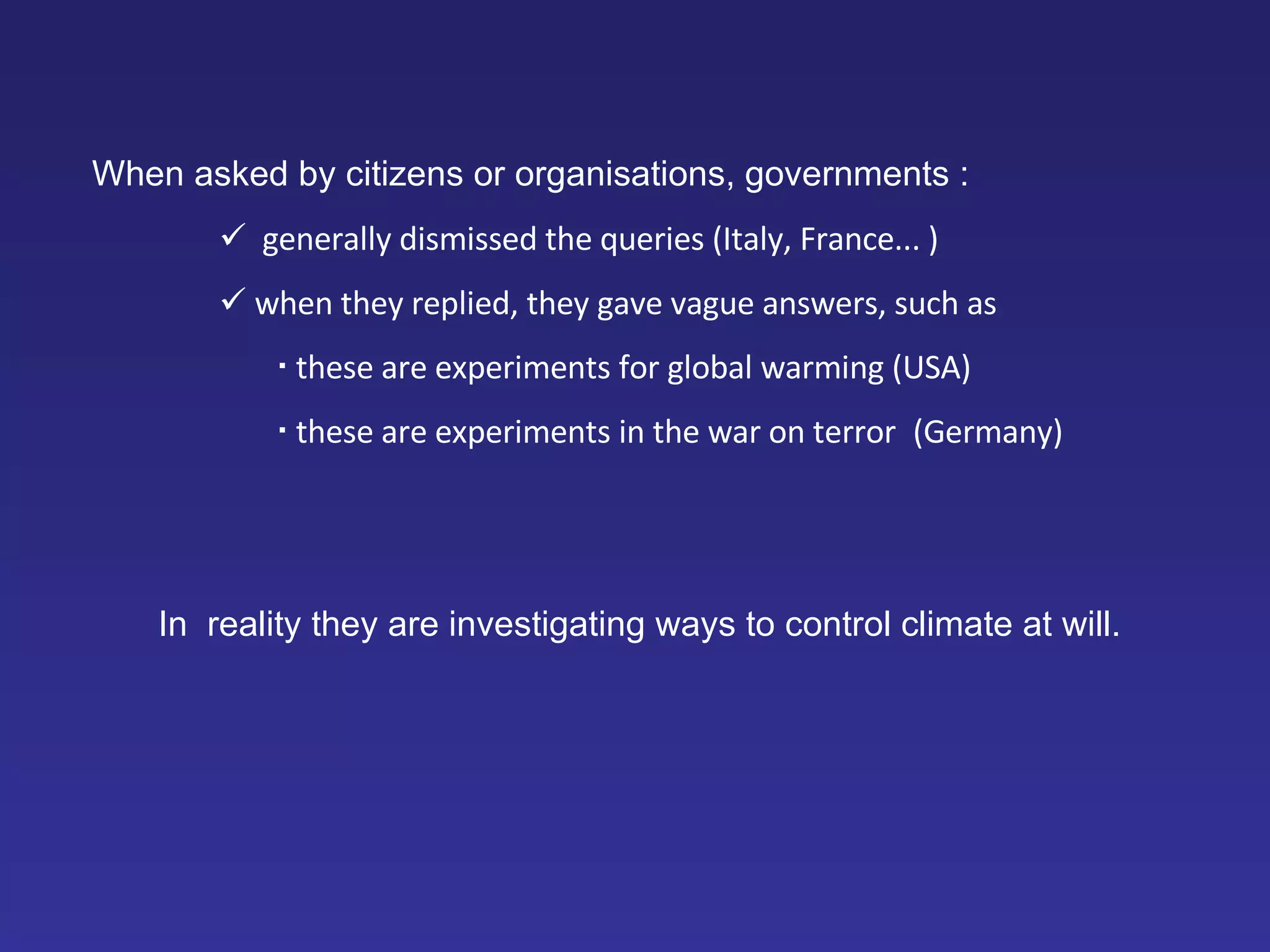 When asked by citizens or organisations, governments :

✓ generally dismissed the queries (Italy, France... )

✓ when they replied, they gave vague answers, such as

▪ these are experiments for global warming (USA)

▪ these are experiments in the war on terror (Germany)

In reality they are investigating ways to control climate at will.